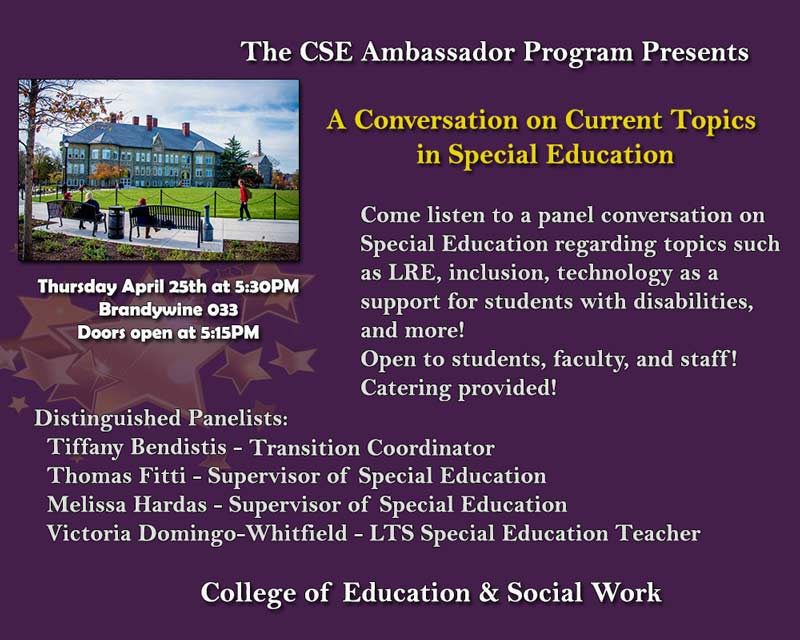 The CSE Ambassador Program Presents

A Conversation on Current Topics in Special Education

Thursday April 25th at 5:30PM
Brandywine 033
Doors open at 5:15PM

Come listen to a panel conversation on Special Education regarding topics such as LRE, inclusion, technology as a support for students with disabilities, and more!
Open to students, faculty, and staff!
Catering provided!

Distinguished Panelists:
Tiffany Bendistis - Transition Coordinator
Thomas Fitti - Supervisor of Special Education
Melissa Hardas - Supervisor of Special Education
Victoria Domingo-Whitfield - LTS Special Education Teacher

College of Education & Social Work